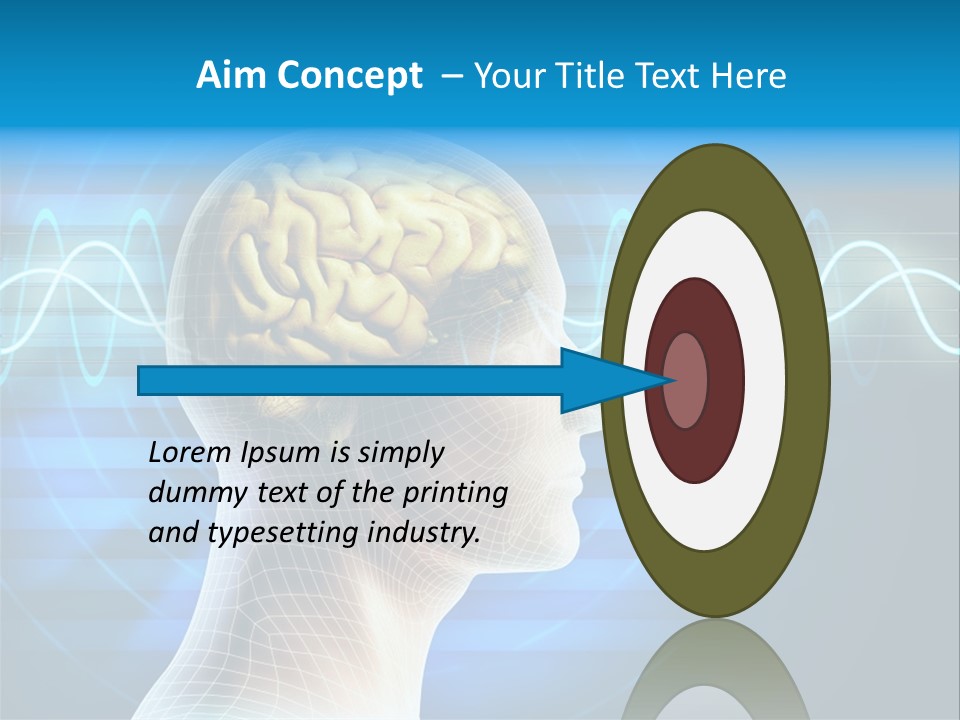 Aim Concept – Your Title Text Here

Lorem Ipsum is simply dummy text of the printing and typesetting industry.